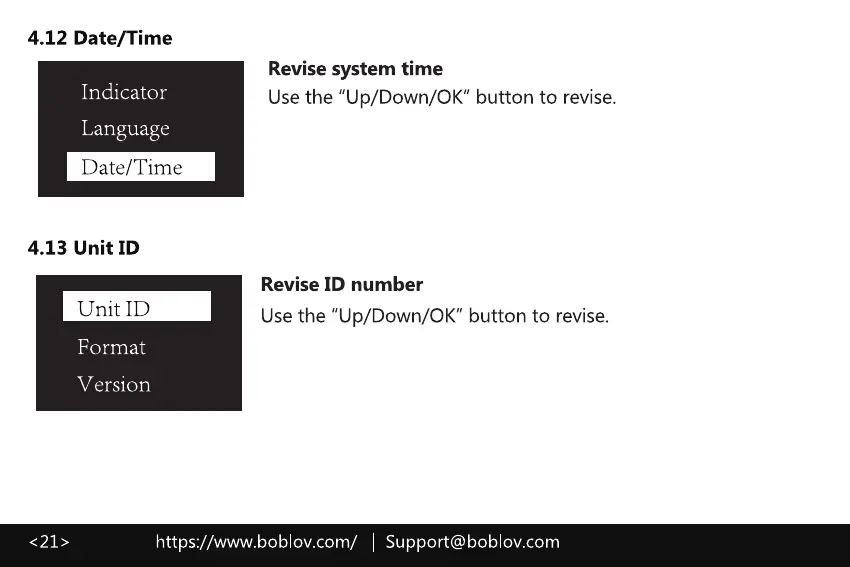 4.12 Date/Time

Indicator
Language
Date/Time

Revise system time
Use the “Up/Down/OK” button to revise.

4.13 Unit ID

Unit ID
Format
Version

Revise ID number
Use the “Up/Down/OK” button to revise.

<21> https://www.boblov.com/ | Support@boblov.com